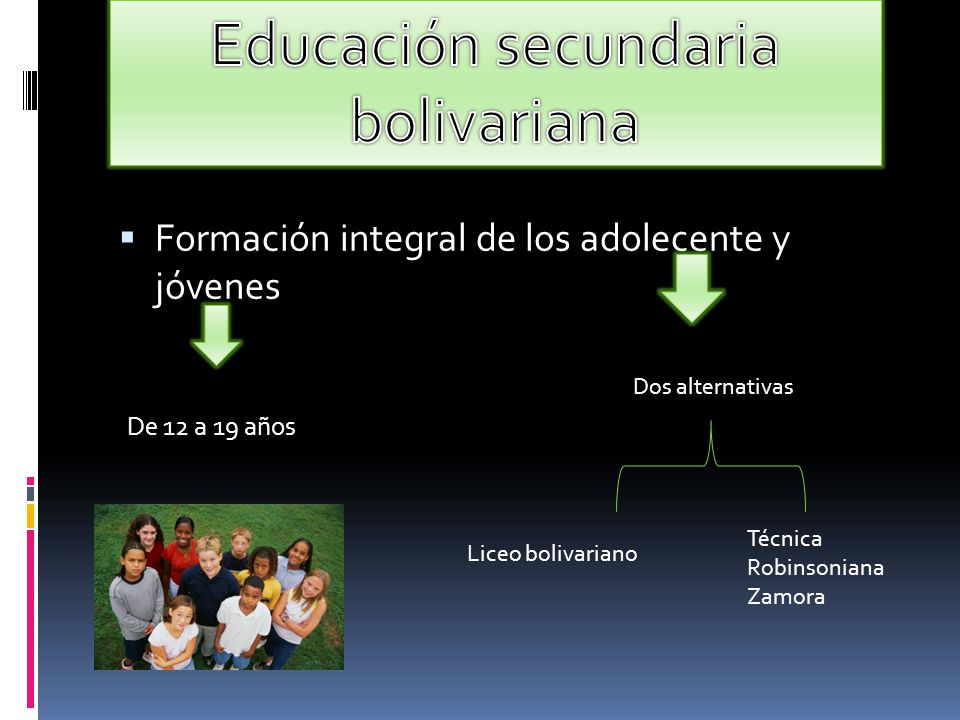 Educación secundaria bolivariana

Formación integral de los adolecente y jóvenes

De 12 a 19 años

Dos alternativas

Liceo bolivariano

Técnica
Robinsoniana
Zamora